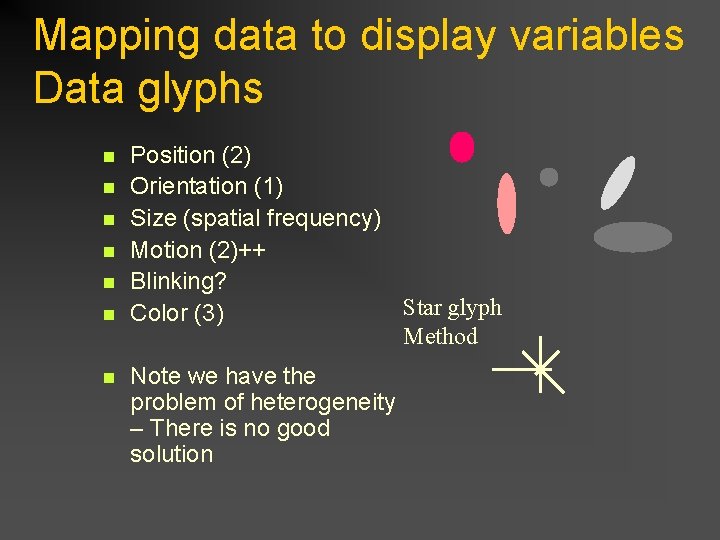 Mapping data to display variables
Data glyphs

- Position (2)
- Orientation (1)
- Size (spatial frequency)
- Motion (2)++
- Blinking?
- Color (3)

- Note we have the problem of heterogeneity – There is no good solution

Star glyph
Method